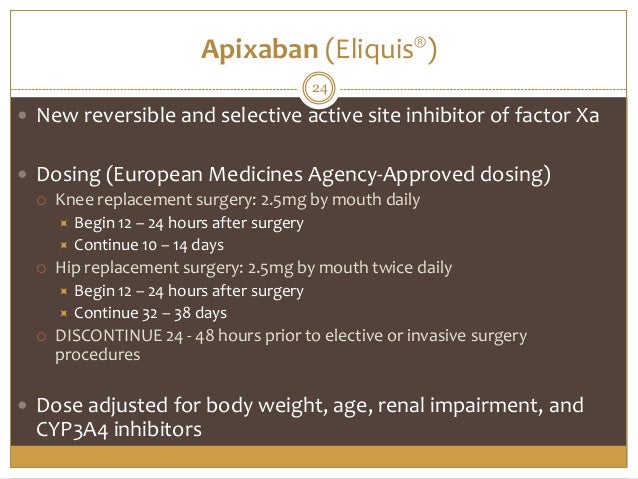 Apixaban (Eliquis®)

24

New reversible and selective active site inhibitor of factor Xa

Dosing (European Medicines Agency-Approved dosing)

Knee replacement surgery: 2.5mg by mouth daily

Begin 12 – 24 hours after surgery

Continue 10 – 14 days

Hip replacement surgery: 2.5mg by mouth twice daily

Begin 12 – 24 hours after surgery

Continue 32 – 38 days

DISCONTINUE 24 - 48 hours prior to elective or invasive surgery procedures

Dose adjusted for body weight, age, renal impairment, and CYP3A4 inhibitors